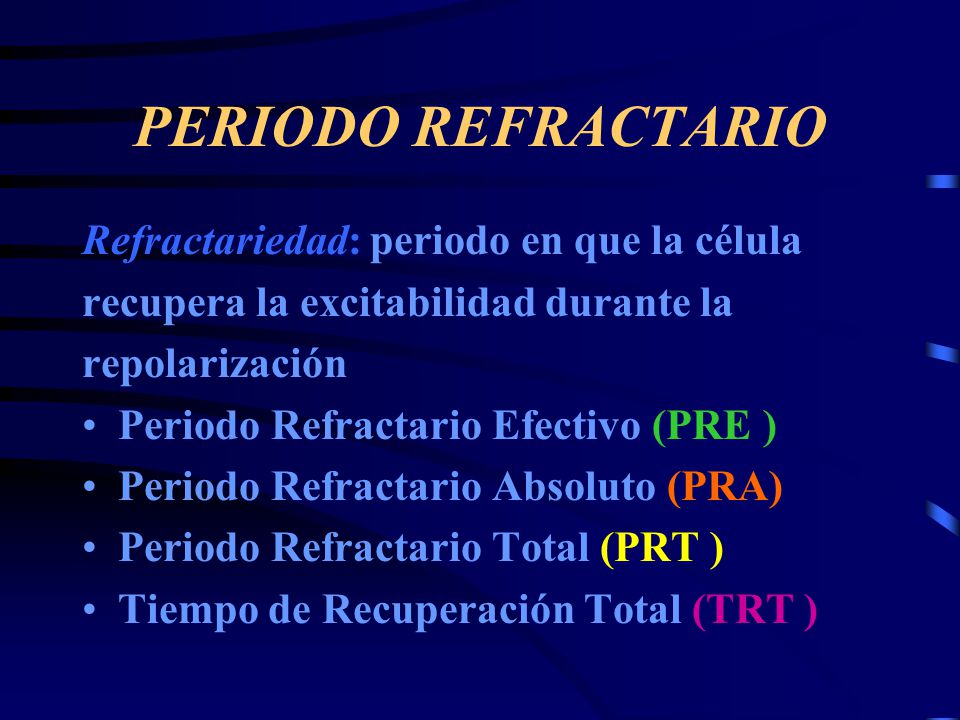 PERIODO REFRACTARIO

Refractariedad: periodo en que la célula recupera la excitabilidad durante la repolarización

• Periodo Refractario Efectivo (PRE )
• Periodo Refractario Absoluto (PRA)
• Periodo Refractario Total (PRT )
• Tiempo de Recuperación Total (TRT )